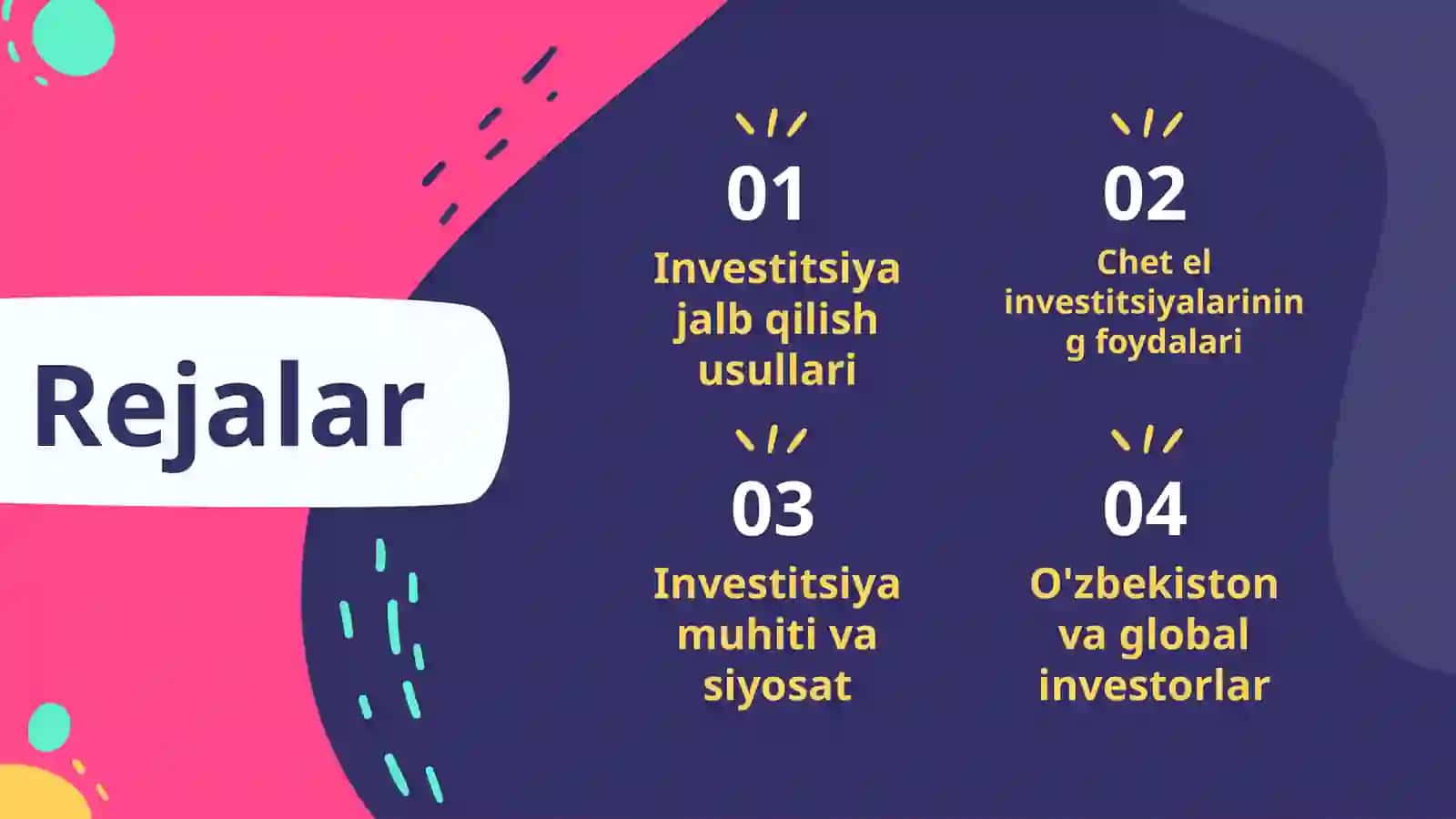 Rejalar

01
Investitsiya jalb qilish usullari

02
Chet el investitsiyalarining foydalari

03
Investitsiya muhiti va siyosat

04
O'zbekiston va global investorlar